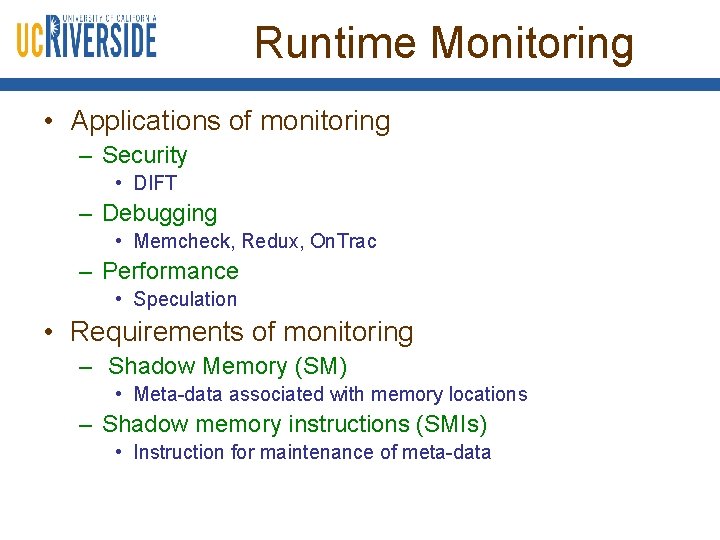 UNIVERSITY OF CALIFORNIA
UCRIVERSIDE

Runtime Monitoring

• Applications of monitoring
– Security
• DIFT
– Debugging
• Memcheck, Redux, OnTrac
– Performance
• Speculation
• Requirements of monitoring
– Shadow Memory (SM)
• Meta-data associated with memory locations
– Shadow memory instructions (SMIs)
• Instruction for maintenance of meta-data